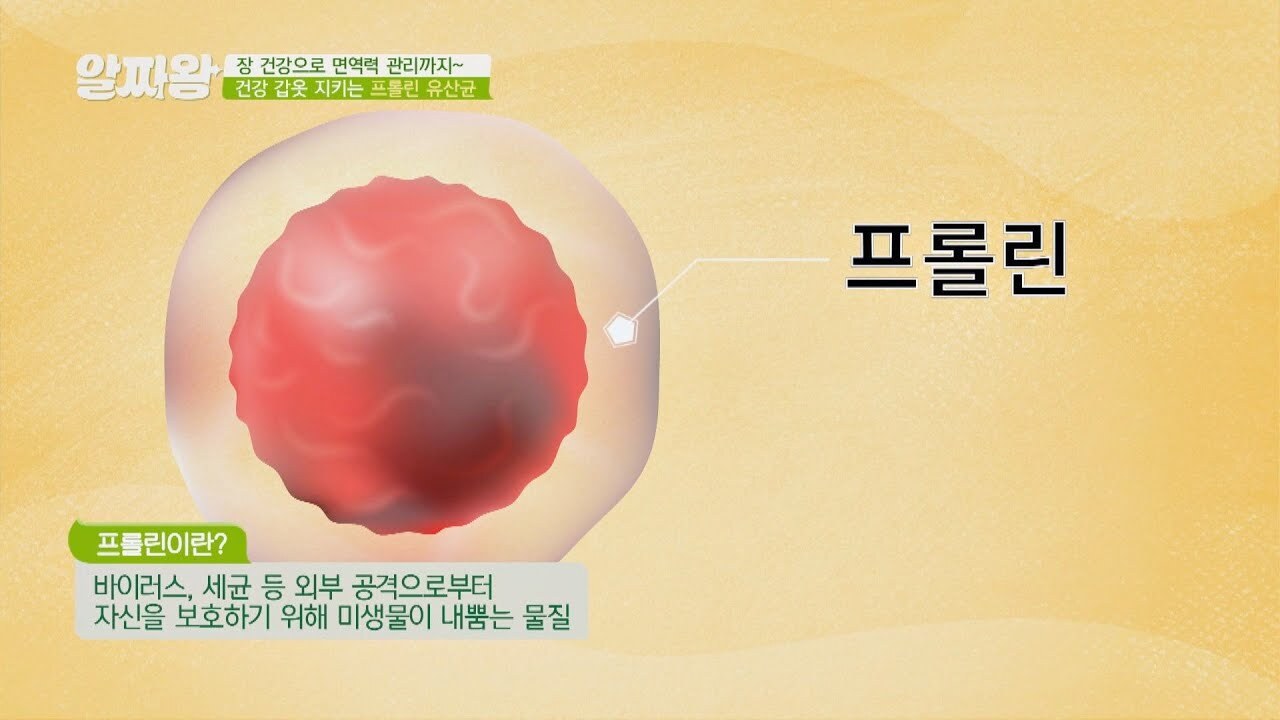 알짜왕

장 건강으로 면역력 관리까지~
건강 갑옷 지키는 프롤린 유산균

프롤린

프롤린이란?

바이러스, 세균 등 외부 공격으로부터
자신을 보호하기 위해 미생물이 내뿜는 물질